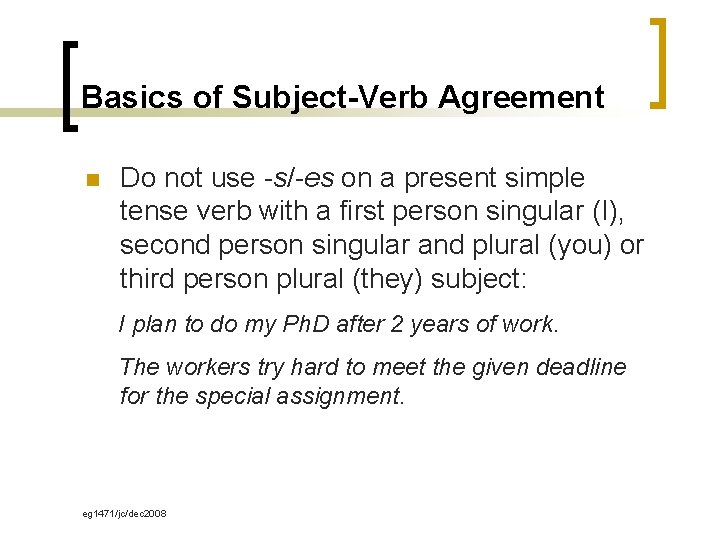 Basics of Subject-Verb Agreement

Do not use -s/-es on a present simple tense verb with a first person singular (I), second person singular and plural (you) or third person plural (they) subject:

I plan to do my PhD after 2 years of work.

The workers try hard to meet the given deadline for the special assignment.

eg1471/jc/dec2008